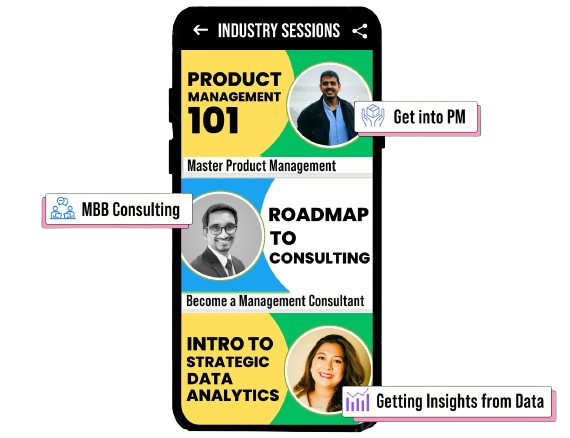 INDUSTRY SESSIONS

PRODUCT MANAGEMENT 101

Get into PM

Master Product Management

MBB Consulting

ROADMAP TO CONSULTING

Become a Management Consultant

INTRO TO STRATEGIC DATA ANALYTICS

Getting Insights from Data